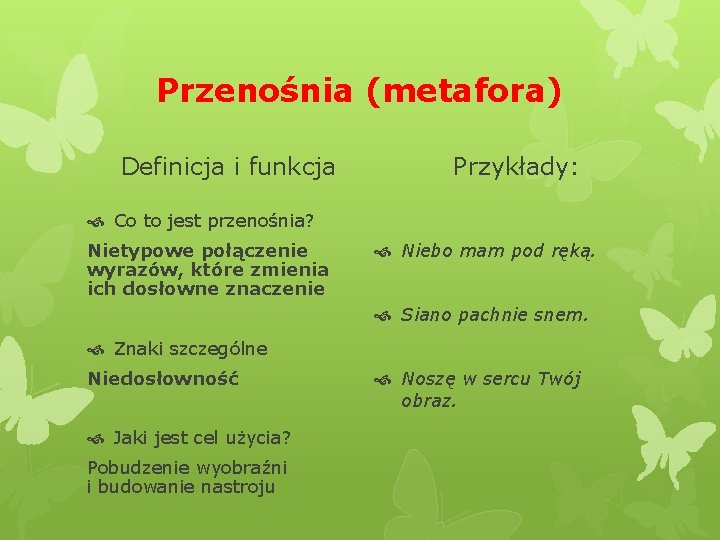 Przenośnia (metafora)

Definicja i funkcja

Co to jest przenośnia?

Nietypowe połączenie wyrazów, które zmienia ich dosłowne znaczenie

Znaki szczególne

Niedosłowność

Jaki jest cel użycia?

Pobudzenie wyobraźni i budowanie nastroju

Przykłady:

Niebo mam pod ręką.

Siano pachnie snem.

Noszę w sercu Twój obraz.